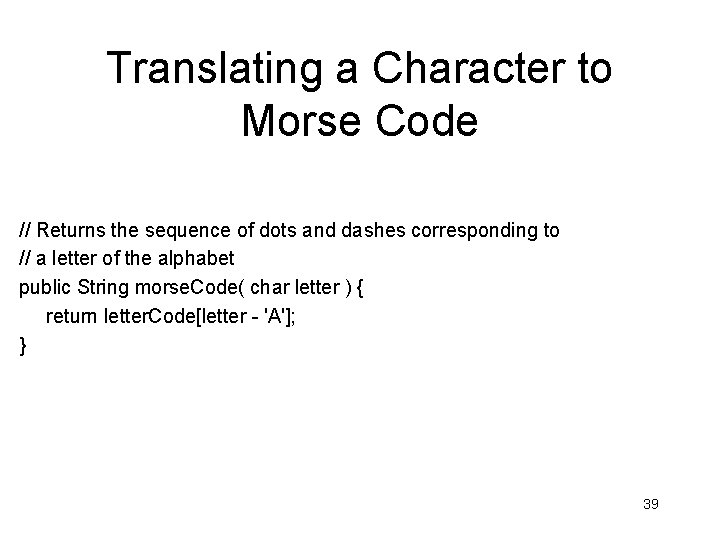 Translating a Character to Morse Code

// Returns the sequence of dots and dashes corresponding to
// a letter of the alphabet
public String morseCode( char letter ) {
return letterCode[letter - 'A'];
}

39